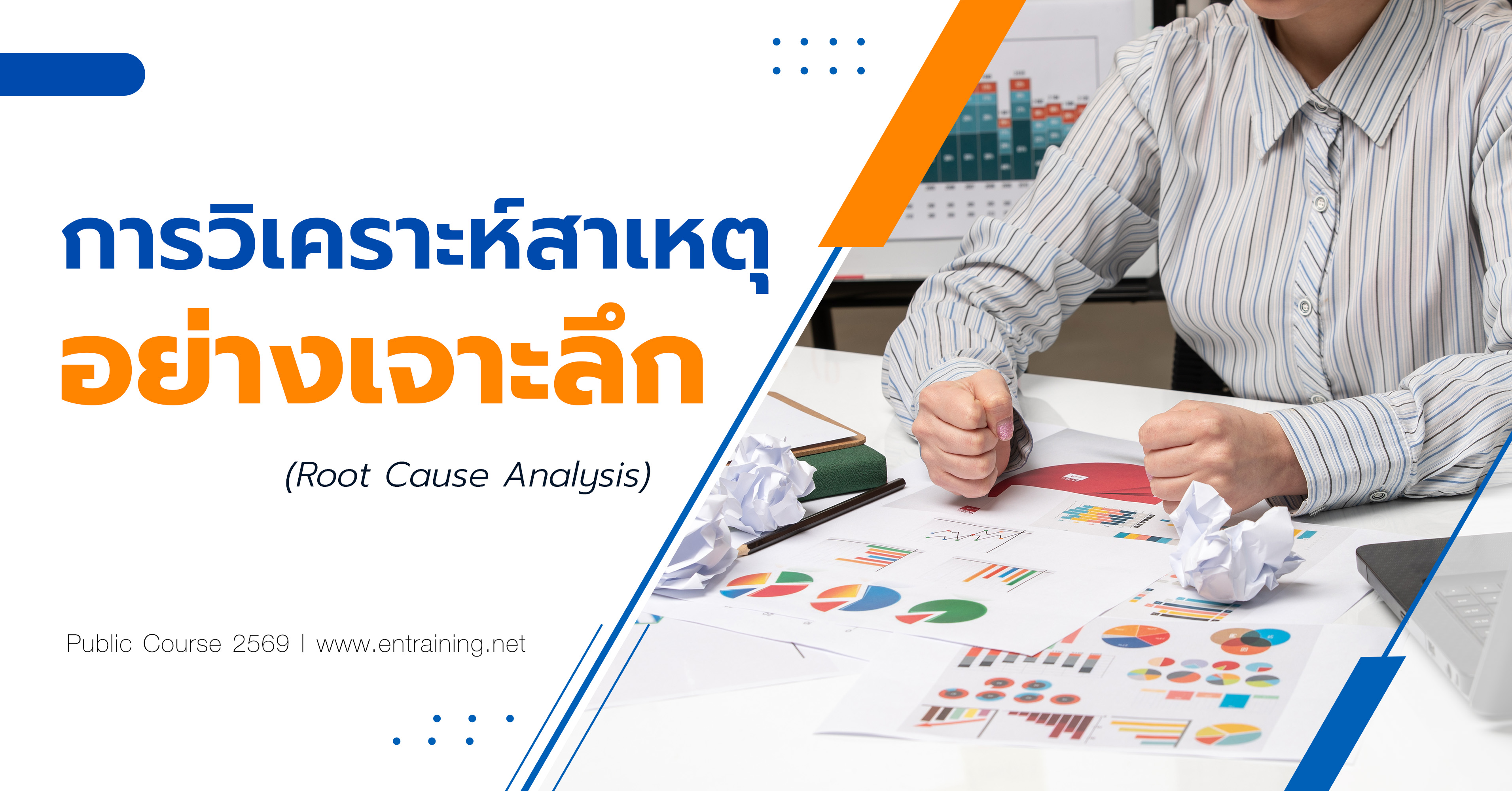 การวิเคราะห์สาเหตุ
อย่างเจาะลึก

(Root Cause Analysis)

Public Course 2569 | www.entraining.net